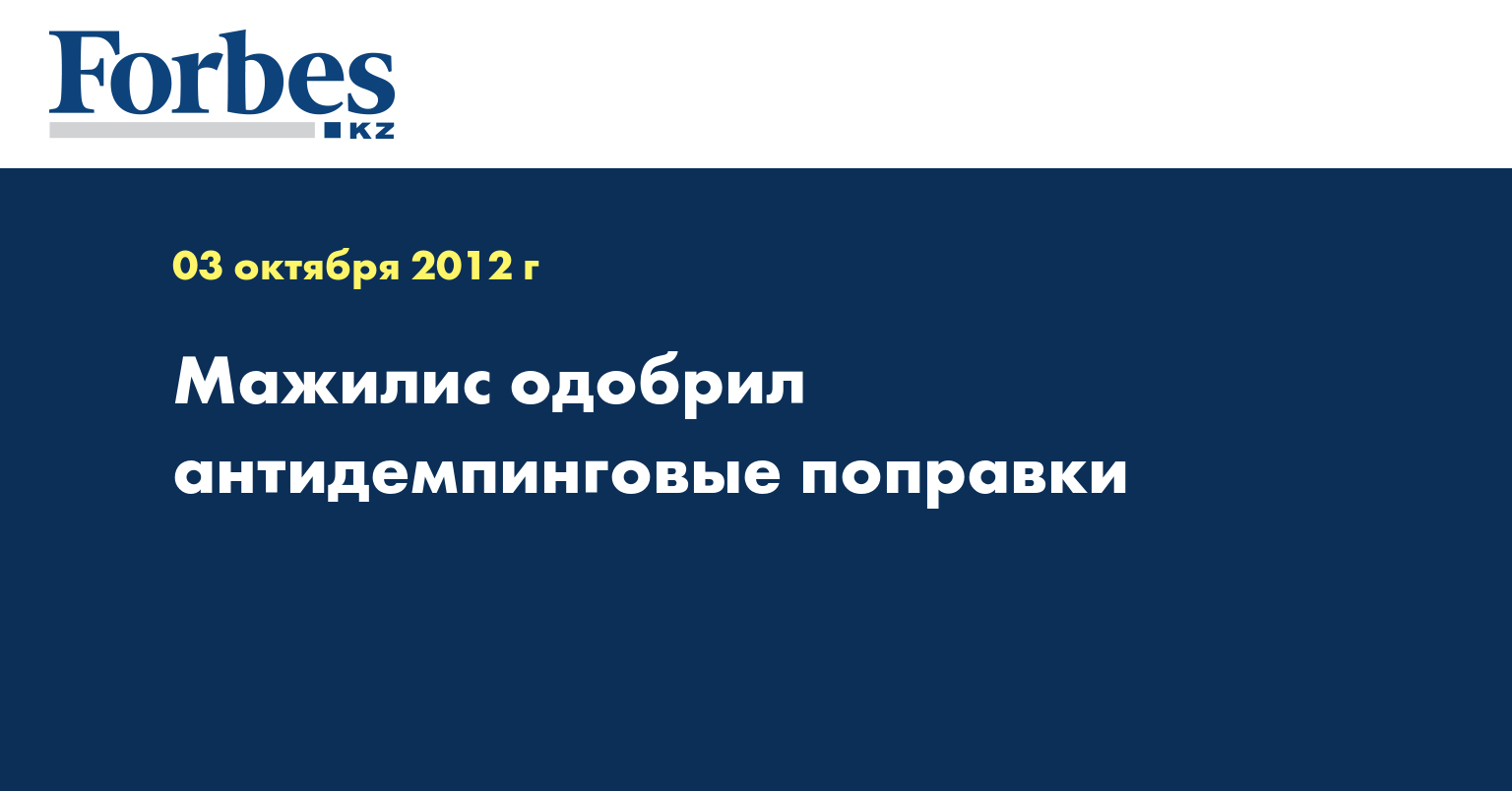 Forbes
KZ

03 октября 2012 г

Мажилис одобрил антидемпинговые поправки